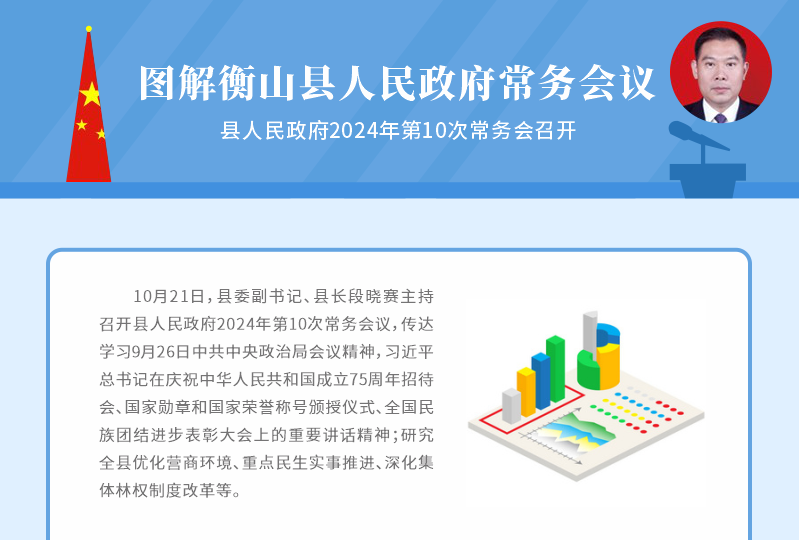 图解衡山县人民政府常务会议

县人民政府2024年第10次常务会召开

10月21日，县委副书记、县长段晓赛主持召开县人民政府2024年第10次常务会议，传达学习9月26日中共中央政治局会议精神，习近平总书记在庆祝中华人民共和国成立75周年招待会、国家勋章和国家荣誉称号颁授仪式、全国民族团结进步表彰大会上的重要讲话精神；研究全县优化营商环境、重点民生实事推进、深化集体林权制度改革等。